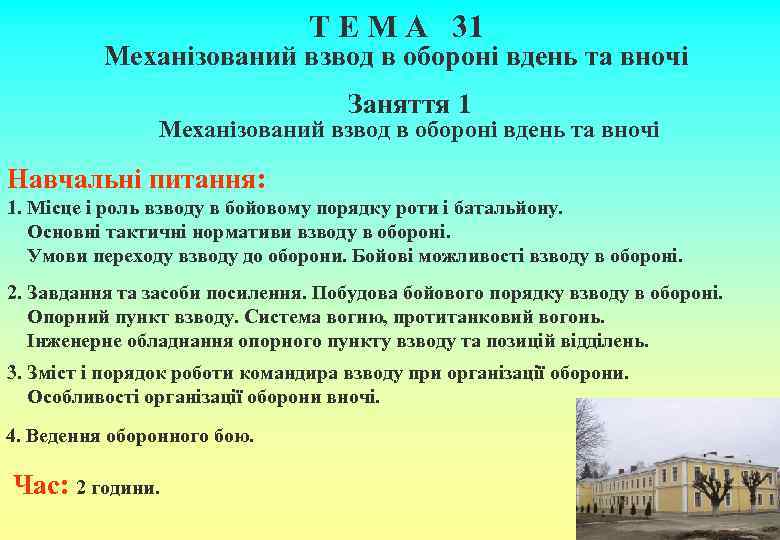 Т Е М А 31
Механізований взвод в обороні вдень та вночі

Заняття 1
Механізований взвод в обороні вдень та вночі

Навчальні питання:

1. Місце і роль взводу в бойовому порядку роти і батальйону. Основні тактичні нормативи взводу в обороні. Умови переходу взводу до оборони. Бойові можливості взводу в обороні.

2. Завдання та засоби посилення. Побудова бойового порядку взводу в обороні. Опорний пункт взводу. Система вогню, протитанковий вогонь. Інженерне обладнання опорного пункту взводу та позицій відділень.

3. Зміст і порядок роботи командира взводу при організації оборони. Особливості організації оборони вночі.

4. Ведення оборонного бою.

Час: 2 години.